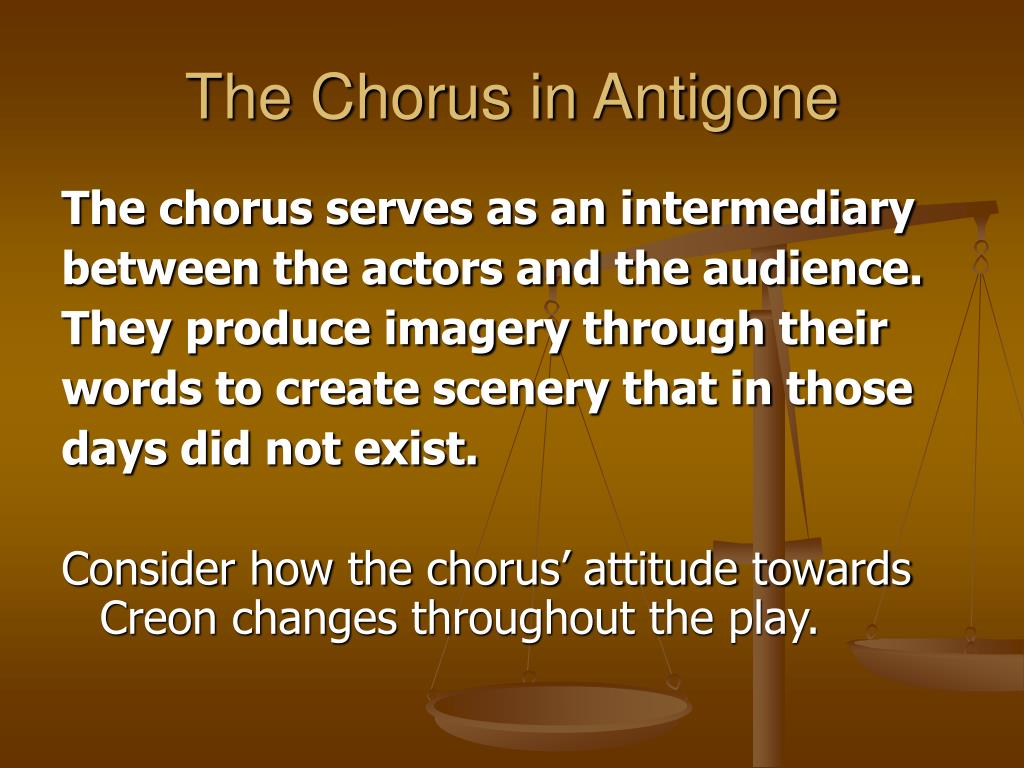 The Chorus in Antigone

The chorus serves as an intermediary between the actors and the audience. They produce imagery through their words to create scenery that in those days did not exist.

Consider how the chorus’ attitude towards Creon changes throughout the play.